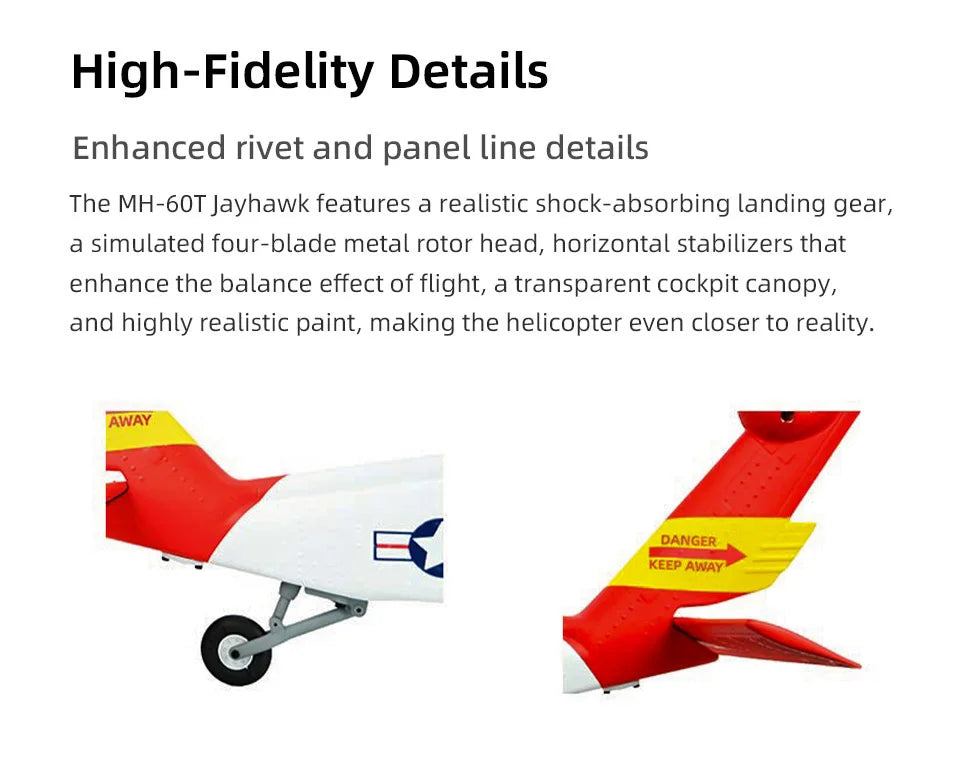 High-Fidelity Details

Enhanced rivet and panel line details

The MH-60T Jayhawk features a realistic shock-absorbing landing gear, a simulated four-blade metal rotor head, horizontal stabilizers that enhance the balance effect of flight, a transparent cockpit canopy, and highly realistic paint, making the helicopter even closer to reality.

AWAY

DANGER
KEEP AWAY